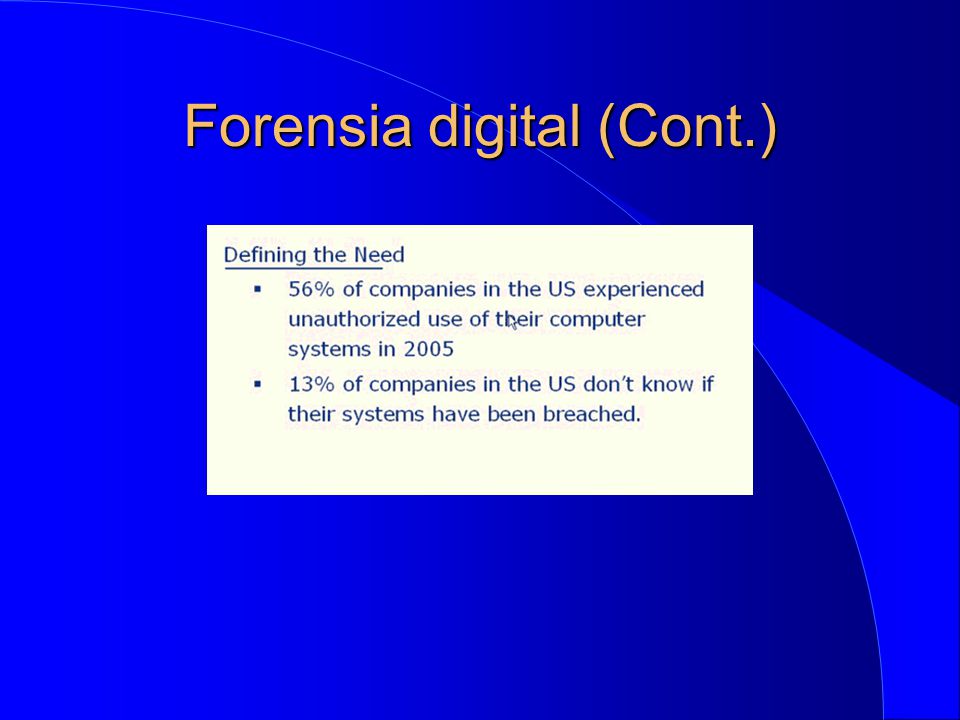 Forensia digital (Cont.)

Defining the Need

▪ 56% of companies in the US experienced unauthorized use of their computer systems in 2005

▪ 13% of companies in the US don't know if their systems have been breached.